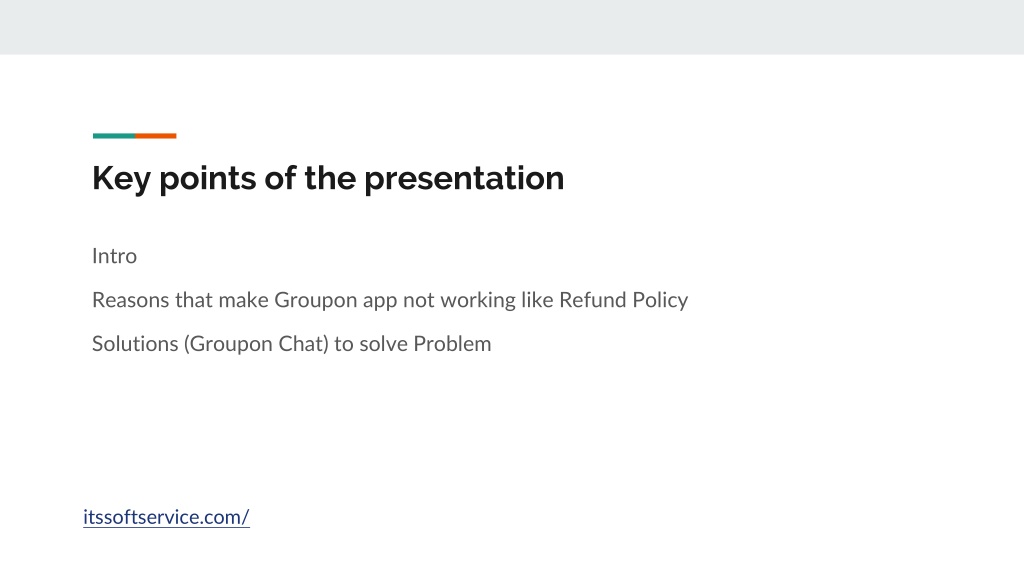 Key points of the presentation

Intro

Reasons that make Groupon app not working like Refund Policy

Solutions (Groupon Chat) to solve Problem

itssoftservice.com/